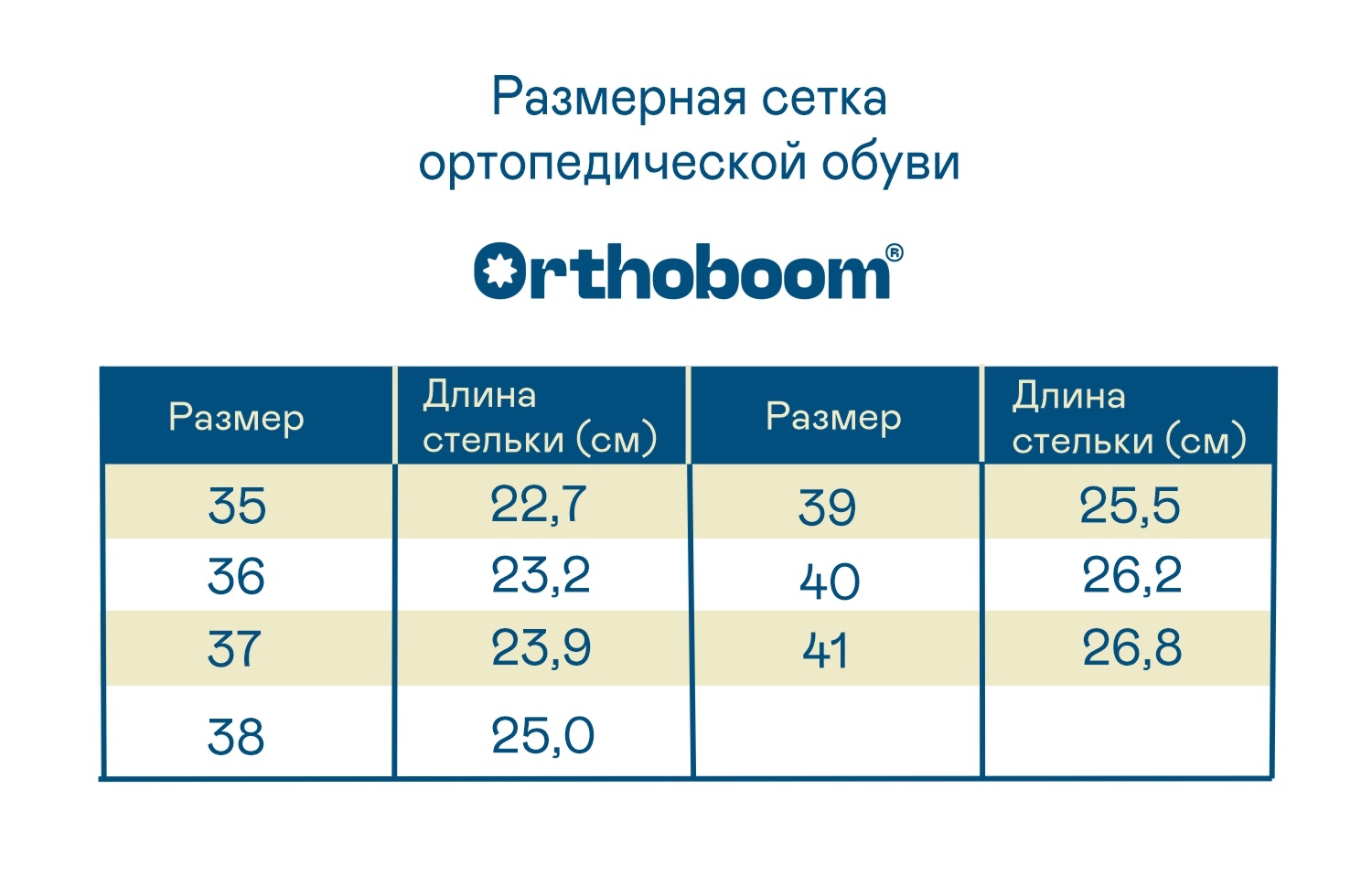 Размерная сетка ортопедической обуви

Orthoboom®

| Размер | Длина стельки (см) | Размер | Длина стельки (см) |
|---|---|---|---|
| 35 | 22,7 | 39 | 25,5 |
| 36 | 23,2 | 40 | 26,2 |
| 37 | 23,9 | 41 | 26,8 |
| 38 | 25,0 | | |